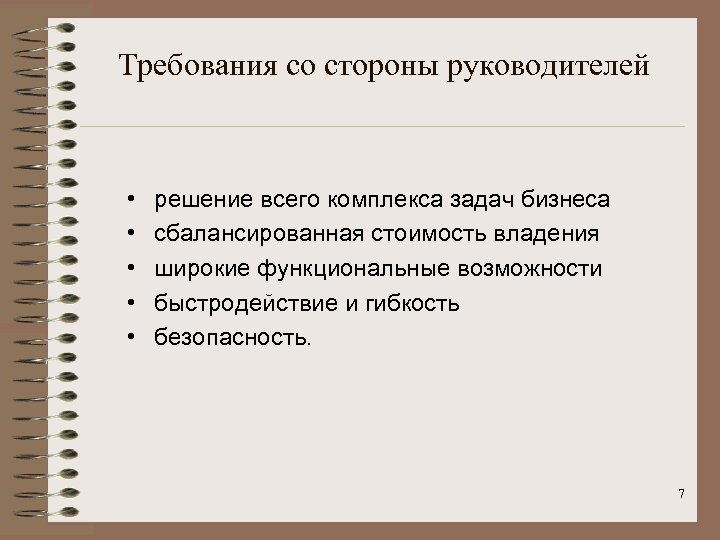 Требования со стороны руководителей

• решение всего комплекса задач бизнеса
• сбалансированная стоимость владения
• широкие функциональные возможности
• быстродействие и гибкость
• безопасность.

7